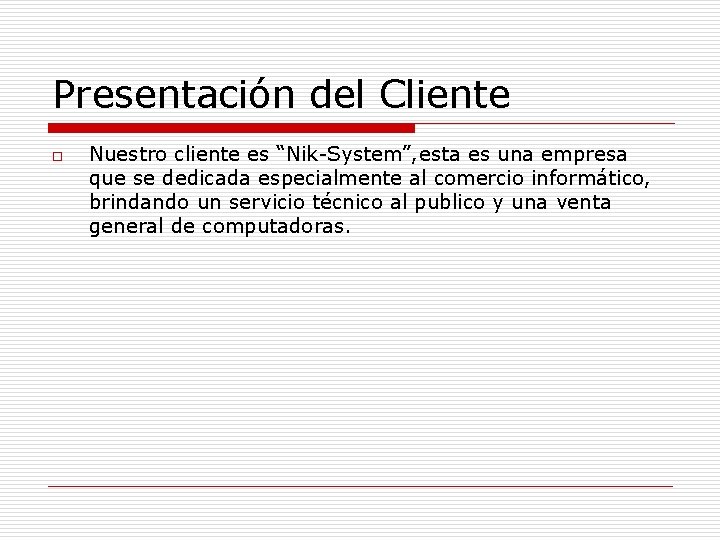 Presentación del Cliente

Nuestro cliente es “Nik-System”,esta es una empresa que se dedicada especialmente al comercio informático, brindando un servicio técnico al publico y una venta general de computadoras.